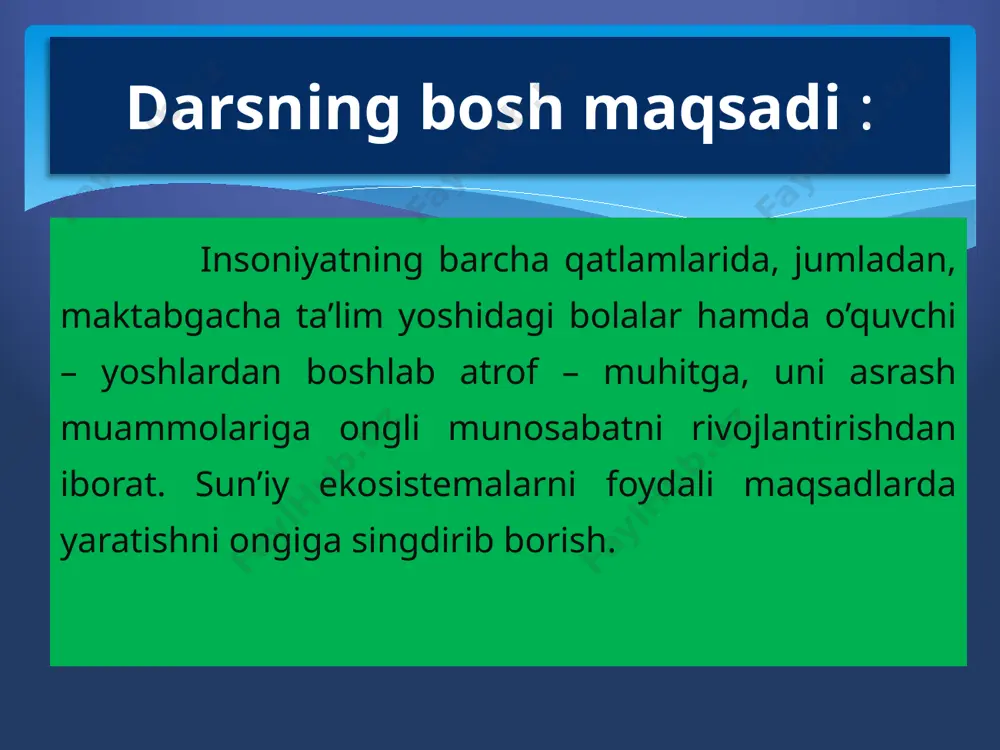 Darsning bosh maqsadi :

Insoniyatning barcha qatlamlarida, jumladan, maktabgacha ta’lim yoshidagi bolalar hamda o’quvchi – yoshlardan boshlab atrof – muhitga, uni asrash muammolariga ongli munosabatni rivojlantirishdan iborat. Sun’iy ekosistemalarni foydali maqsadlarda yaratishni ongiga singdirib borish.